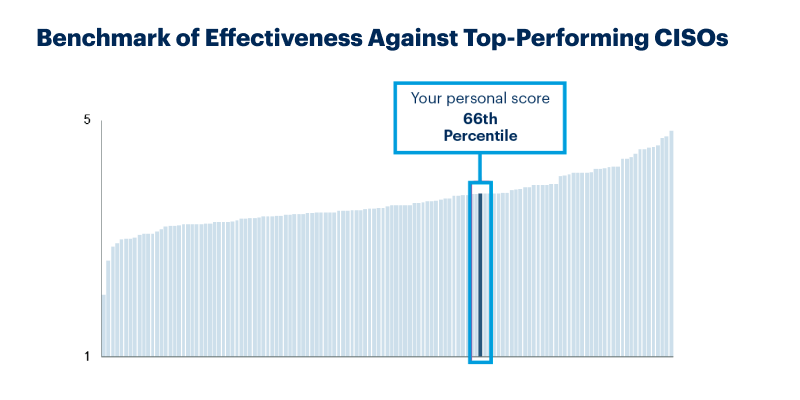 Benchmark of Effectiveness Against Top-Performing CISOs

Your personal score
66th
Percentile

5

1